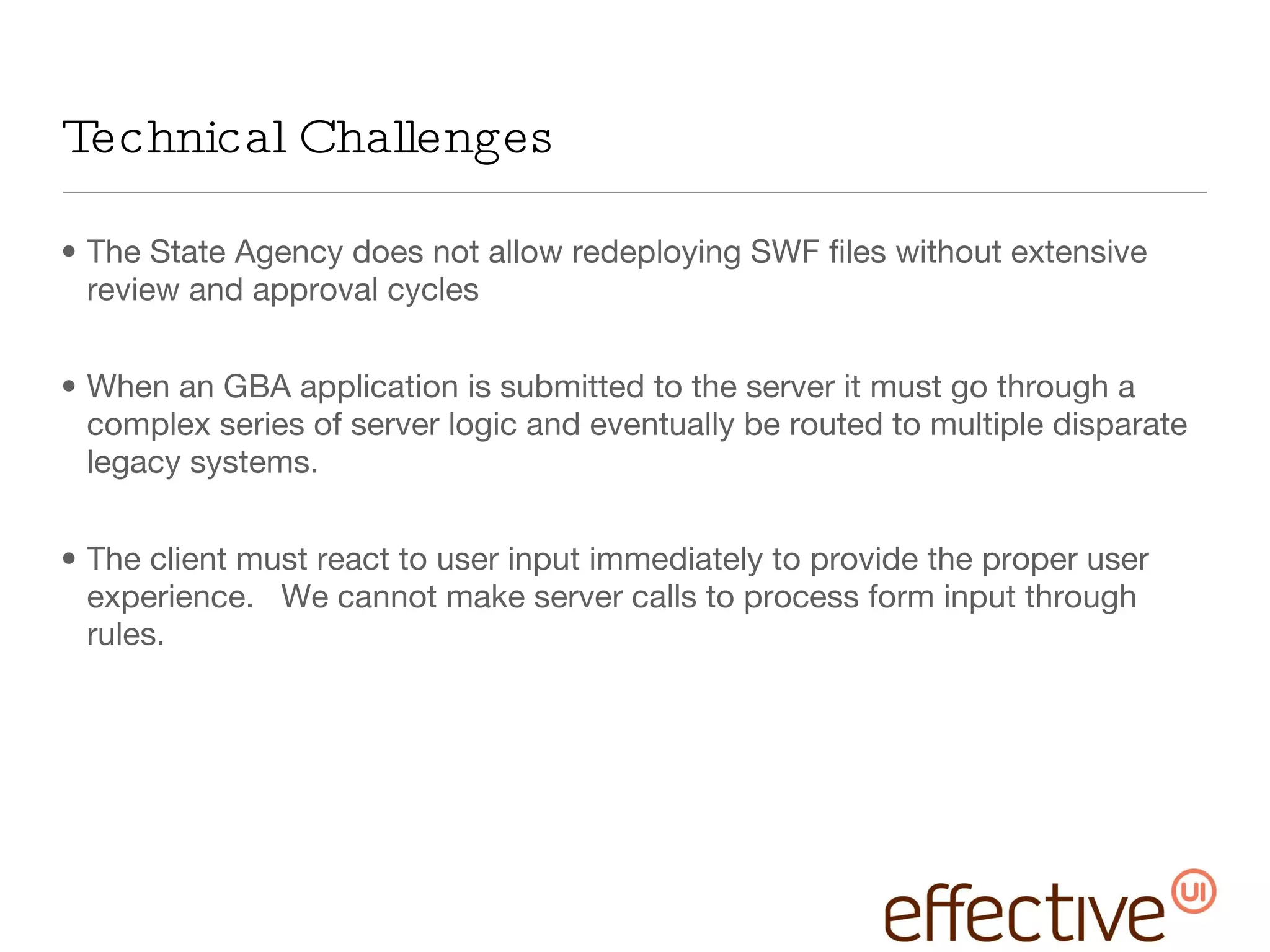 Technical Challenges

• The State Agency does not allow redeploying SWF files without extensive review and approval cycles

• When an GBA application is submitted to the server it must go through a complex series of server logic and eventually be routed to multiple disparate legacy systems.

• The client must react to user input immediately to provide the proper user experience. We cannot make server calls to process form input through rules.

effective UI